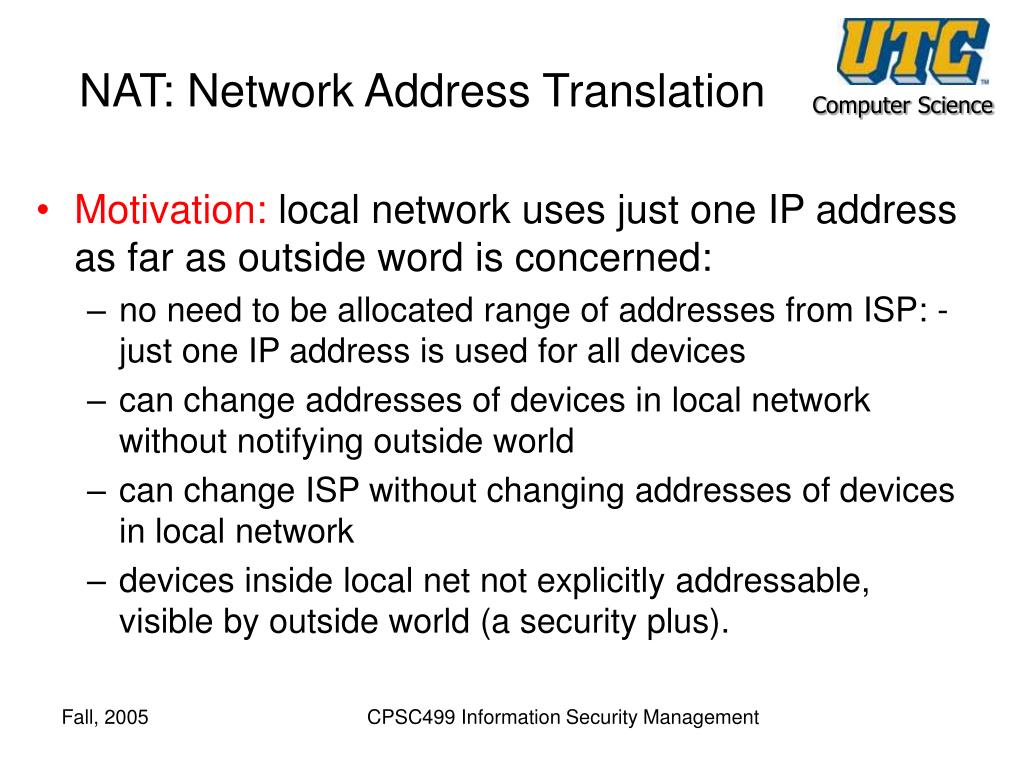 NAT: Network Address Translation

UTC™
Computer Science

• Motivation: local network uses just one IP address as far as outside word is concerned:
– no need to be allocated range of addresses from ISP: - just one IP address is used for all devices
– can change addresses of devices in local network without notifying outside world
– can change ISP without changing addresses of devices in local network
– devices inside local net not explicitly addressable, visible by outside world (a security plus).

Fall, 2005

CPSC499 Information Security Management